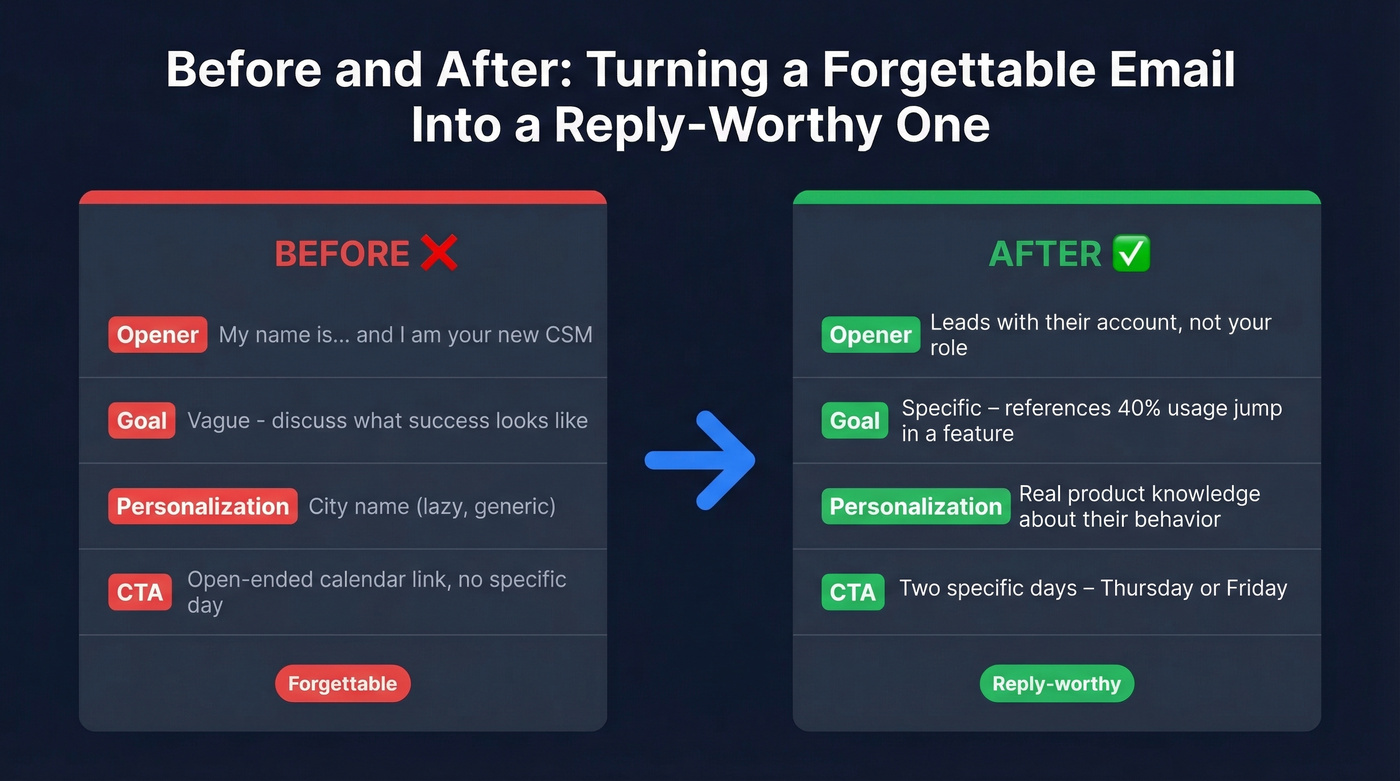 Before and After: Turning a Forgettable Email Into a Reply-Worthy One

BEFORE ❌

Opener My name is... and I am your new CSM

Goal Vague - discuss what success looks like

Personalization City name (lazy, generic)

CTA Open-ended calendar link, no specific day

Forgettable

AFTER ✅

Opener Leads with their account, not your role

Goal Specific – references 40% usage jump in a feature

Personalization Real product knowledge about their behavior

CTA Two specific days – Thursday or Friday

Reply-worthy